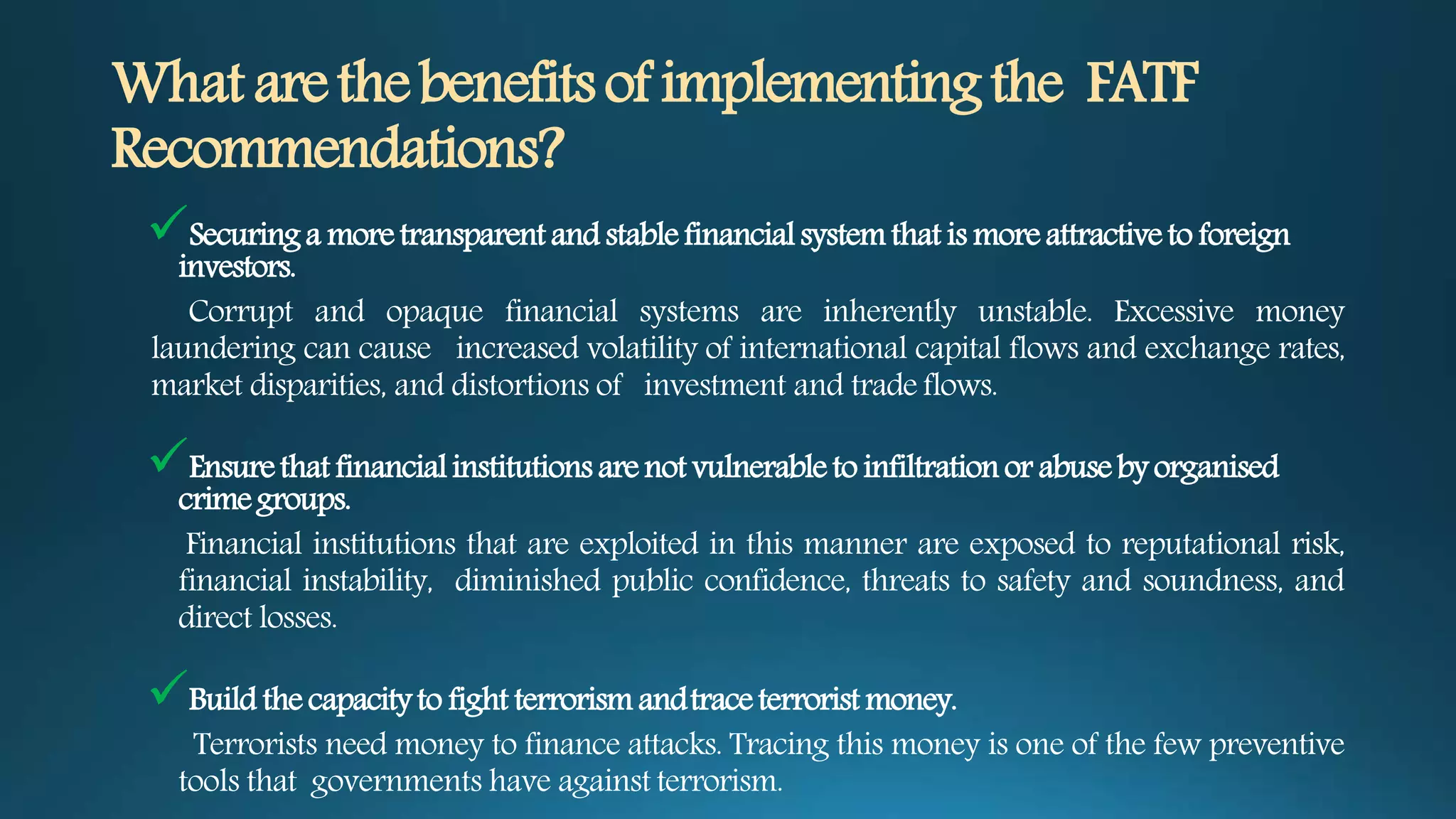 What are the benefits of implementing the FATF Recommendations?

✓ Securing a more transparent and stable financial system that is more attractive to foreign investors.

Corrupt and opaque financial systems are inherently unstable. Excessive money laundering can cause increased volatility of international capital flows and exchange rates, market disparities, and distortions of investment and trade flows.

✓ Ensure that financial institutions are not vulnerable to infiltration or abuse by organised crime groups.

Financial institutions that are exploited in this manner are exposed to reputational risk, financial instability, diminished public confidence, threats to safety and soundness, and direct losses.

✓ Build the capacity to fight terrorism and trace terrorist money.

Terrorists need money to finance attacks. Tracing this money is one of the few preventive tools that governments have against terrorism.